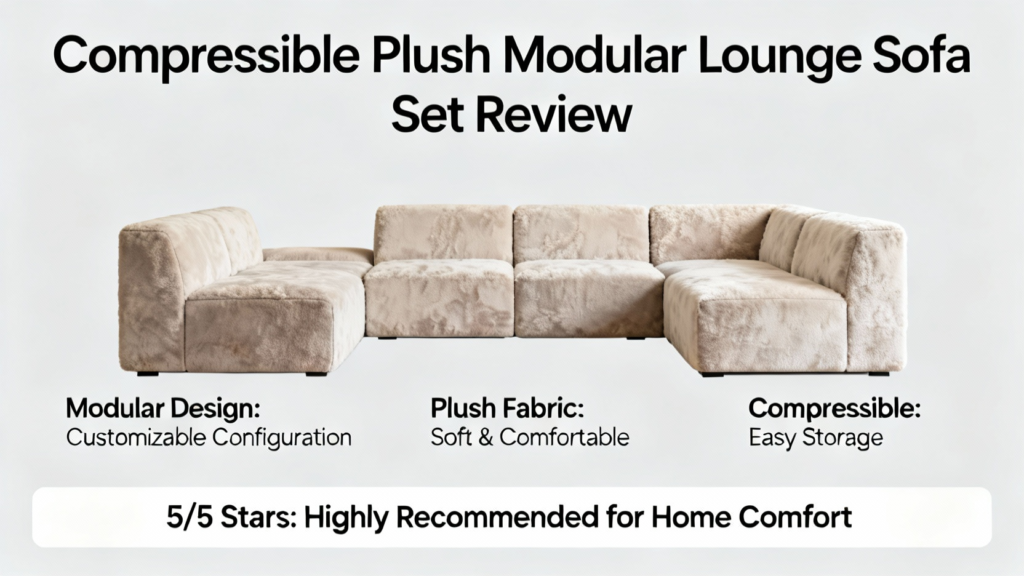 Compressible Plush Modular Lounge Sofa Set Review

Modular Design:
Customizable Configuration

Plush Fabric:
Soft & Comfortable

Compressible:
Easy Storage

5/5 Stars: Highly Recommended for Home Comfort